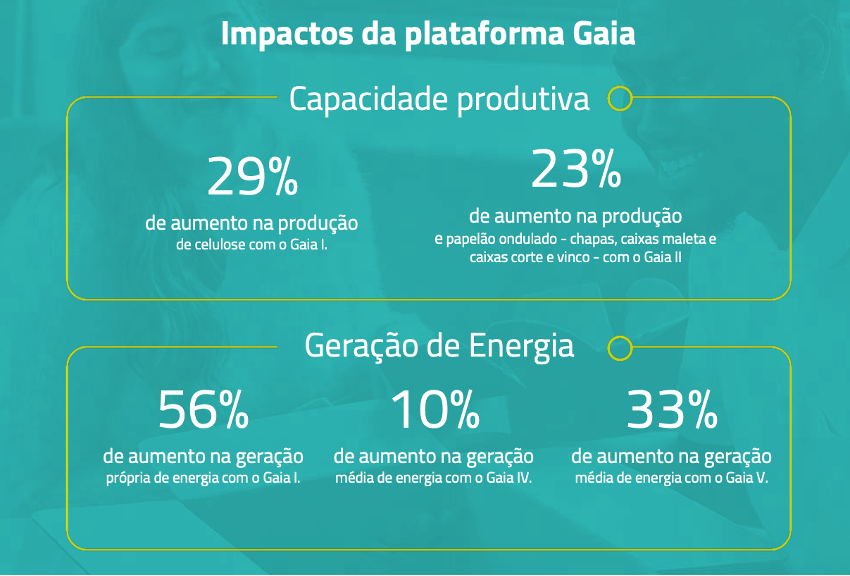 Impactos da plataforma Gaia

Capacidade produtiva

29%
de aumento na produção
de celulose com o Gaia I.

23%
de aumento na produção
e papelão ondulado - chapas, caixas maleta e caixas corte e vinco - com o Gaia II

Geração de Energia

56%
de aumento na geração
própria de energia com o Gaia I.

10%
de aumento na geração
média de energia com o Gaia IV.

33%
de aumento na geração
média de energia com o Gaia V.